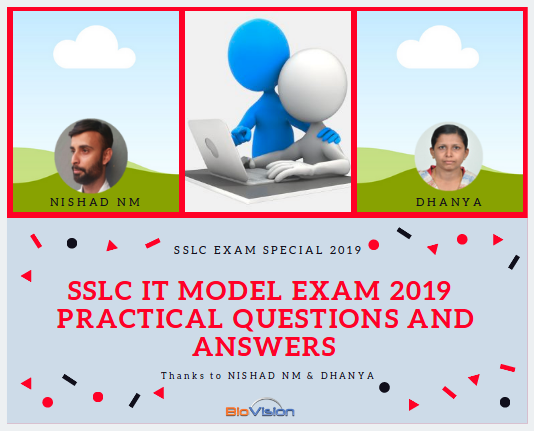 NISHAD NM

DHANYA

SSLC EXAM SPECIAL 2019

SSLC IT MODEL EXAM 2019 PRACTICAL QUESTIONS AND ANSWERS

Thanks to NISHAD NM & DHANYA

BioVision